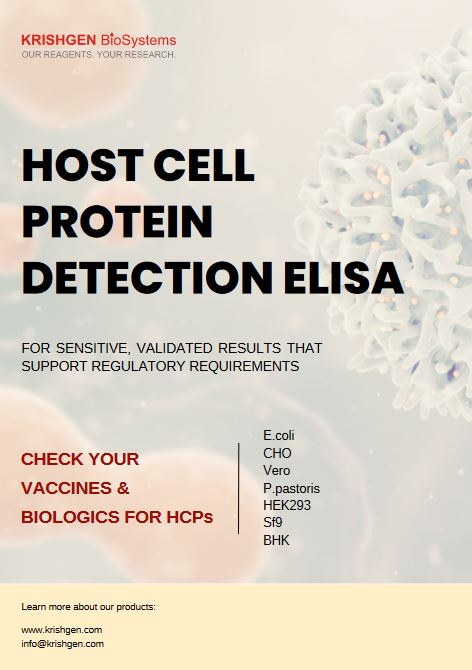 KRISHGEN BioSystems
OUR REAGENTS. YOUR RESEARCH.

HOST CELL PROTEIN DETECTION ELISA

FOR SENSITIVE, VALIDATED RESULTS THAT SUPPORT REGULATORY REQUIREMENTS

CHECK YOUR VACCINES & BIOLOGICS FOR HCPs

E.coli
CHO
Vero
P.pastoris
HEK293
Sf9
BHK

Learn more about our products:

www.krishgen.com
info@krishgen.com